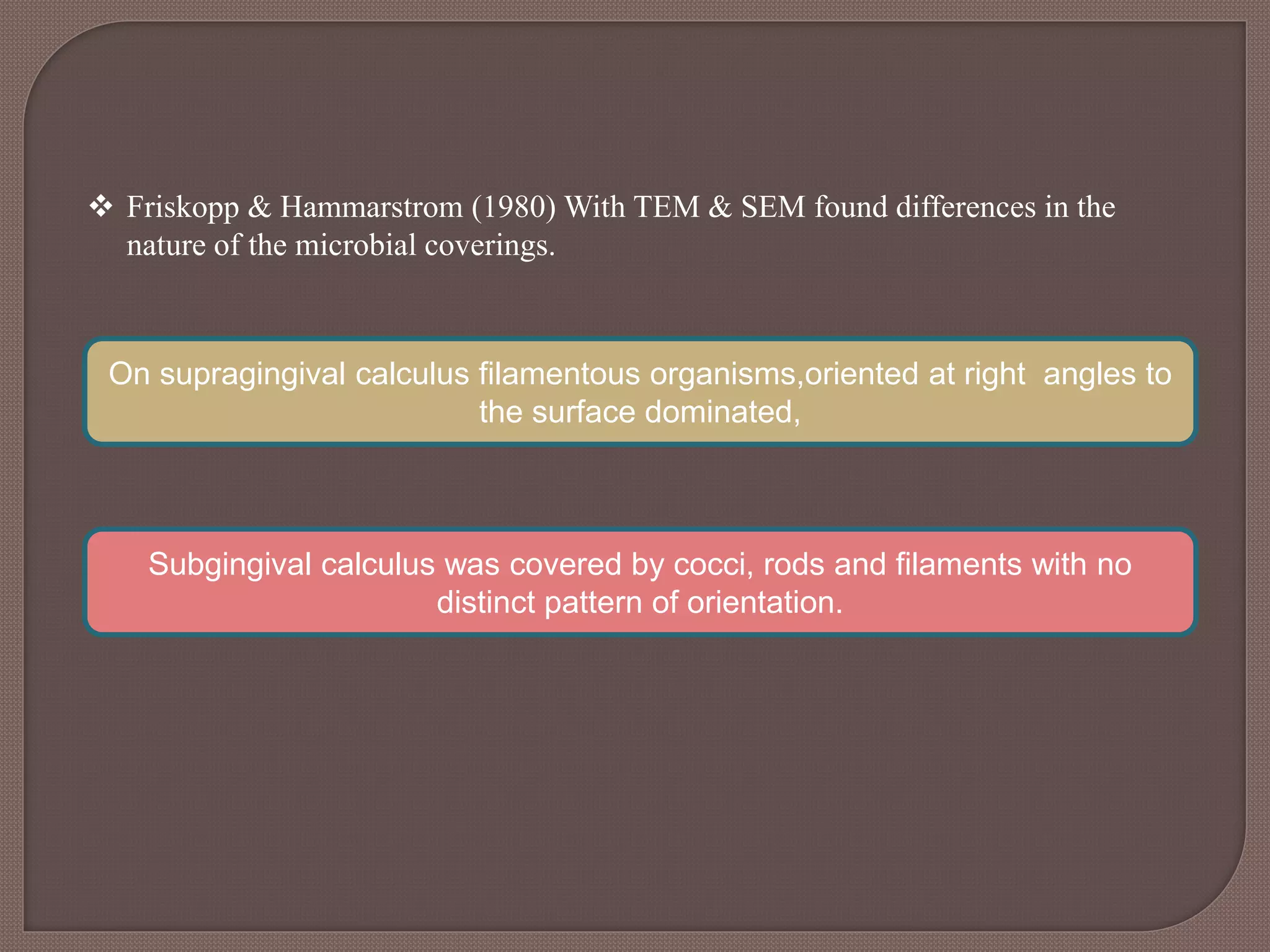 ❖ Friskopp & Hammarstrom (1980) With TEM & SEM found differences in the nature of the microbial coverings.

On supragingival calculus filamentous organisms,oriented at right  angles to the surface dominated,

Subgingival calculus was covered by cocci, rods and filaments with no distinct pattern of orientation.